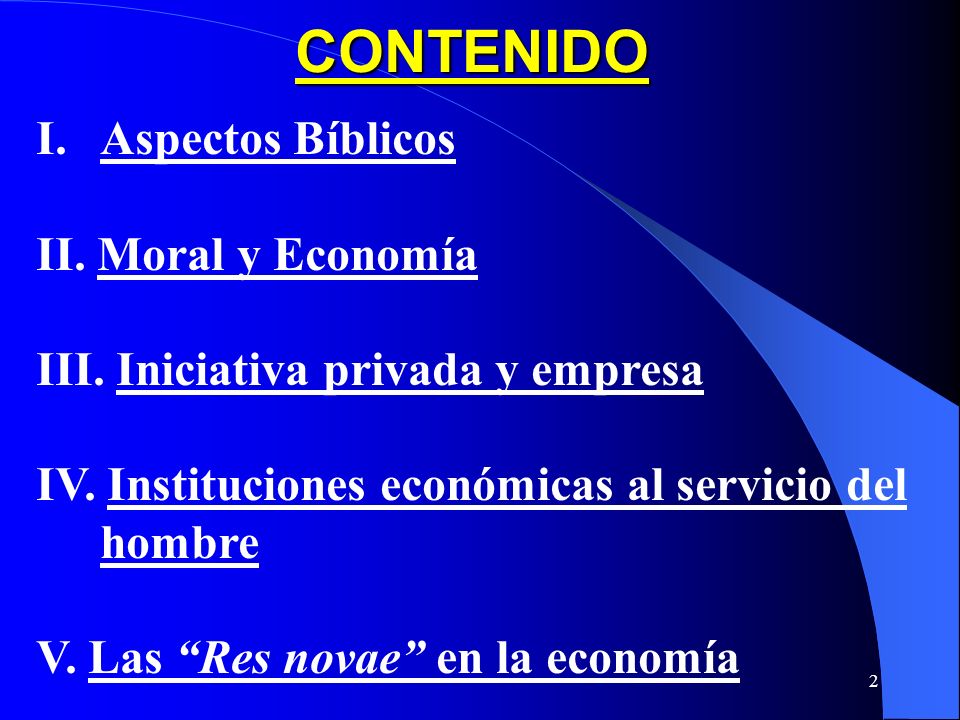 CONTENIDO

I. Aspectos Bíblicos

II. Moral y Economía

III. Iniciativa privada y empresa

IV. Instituciones económicas al servicio del hombre

V. Las “Res novae” en la economía

2